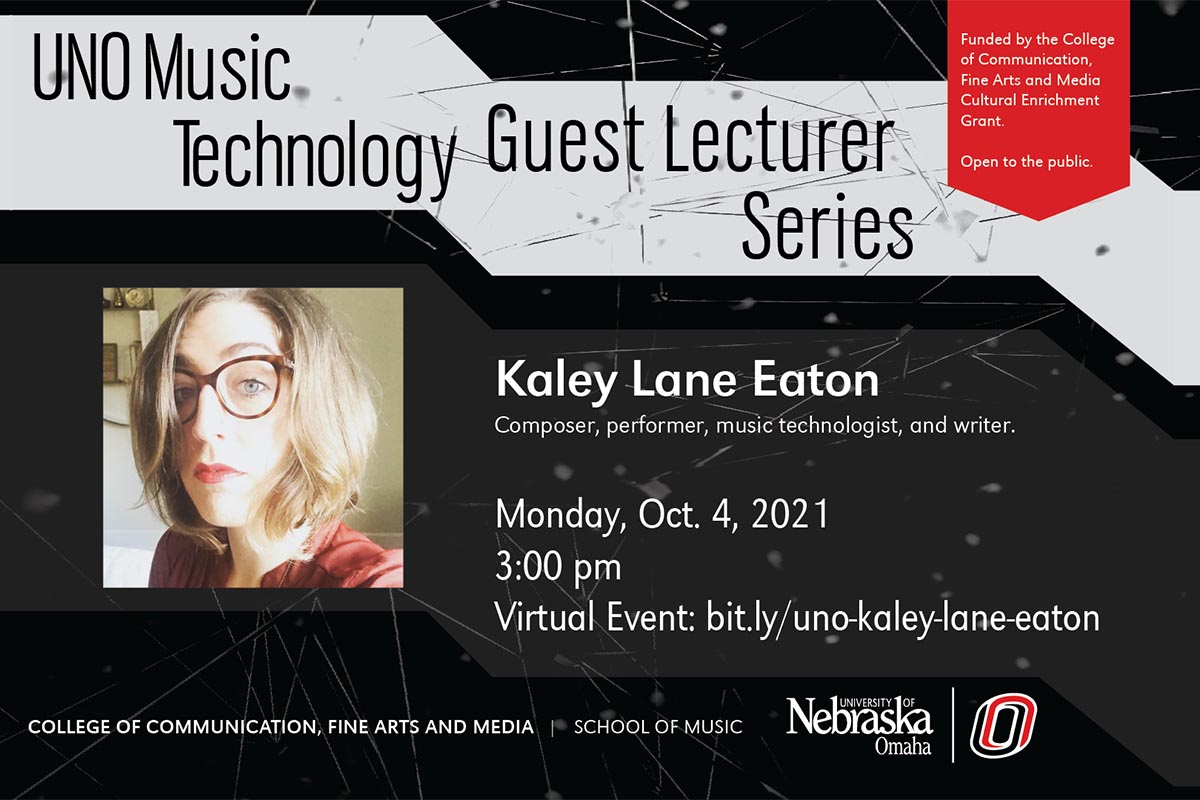 UNO Music Technology Guest Lecturer Series

Funded by the College of Communication, Fine Arts and Media Cultural Enrichment Grant.

Open to the public.

Kaley Lane Eaton

Composer, performer, music technologist, and writer.

Monday, Oct. 4, 2021
3:00 pm
Virtual Event: bit.ly/uno-kaley-lane-eaton

COLLEGE OF COMMUNICATION, FINE ARTS AND MEDIA | SCHOOL OF MUSIC

UNIVERSITY OF Nebraska Omaha

O